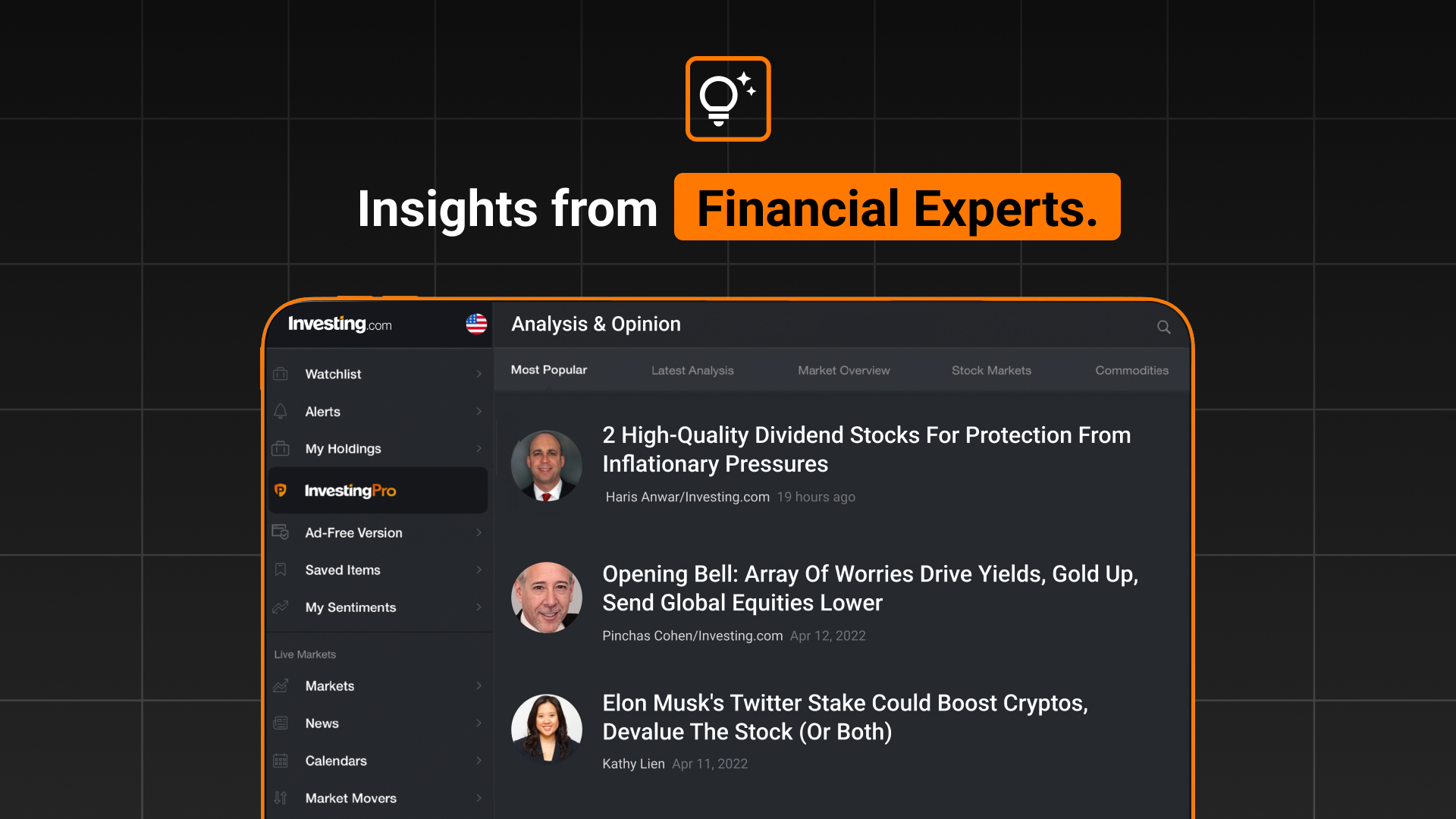 Insights from Financial Experts.

Investing.com

Watchlist
Alerts
My Holdings
InvestingPro
Ad-Free Version
Saved Items
My Sentiments

Live Markets
Markets
News
Calendars
Market Movers

Analysis & Opinion

Most Popular
Latest Analysis
Market Overview
Stock Markets
Commodities

2 High-Quality Dividend Stocks For Protection From Inflationary Pressures
Haris Anwar/Investing.com 19 hours ago

Opening Bell: Array Of Worries Drive Yields, Gold Up, Send Global Equities Lower
Pinchas Cohen/Investing.com Apr 12, 2022

Elon Musk's Twitter Stake Could Boost Cryptos, Devalue The Stock (Or Both)
Kathy Lien Apr 11, 2022